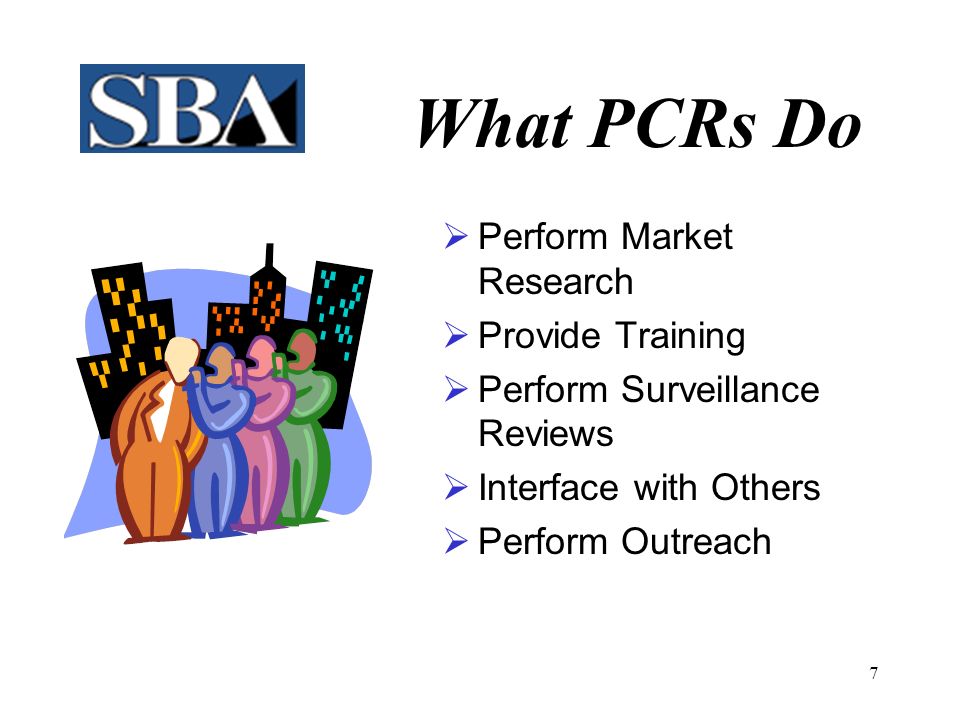 SBA

What PCRs Do

➢ Perform Market Research
➢ Provide Training
➢ Perform Surveillance Reviews
➢ Interface with Others
➢ Perform Outreach

7